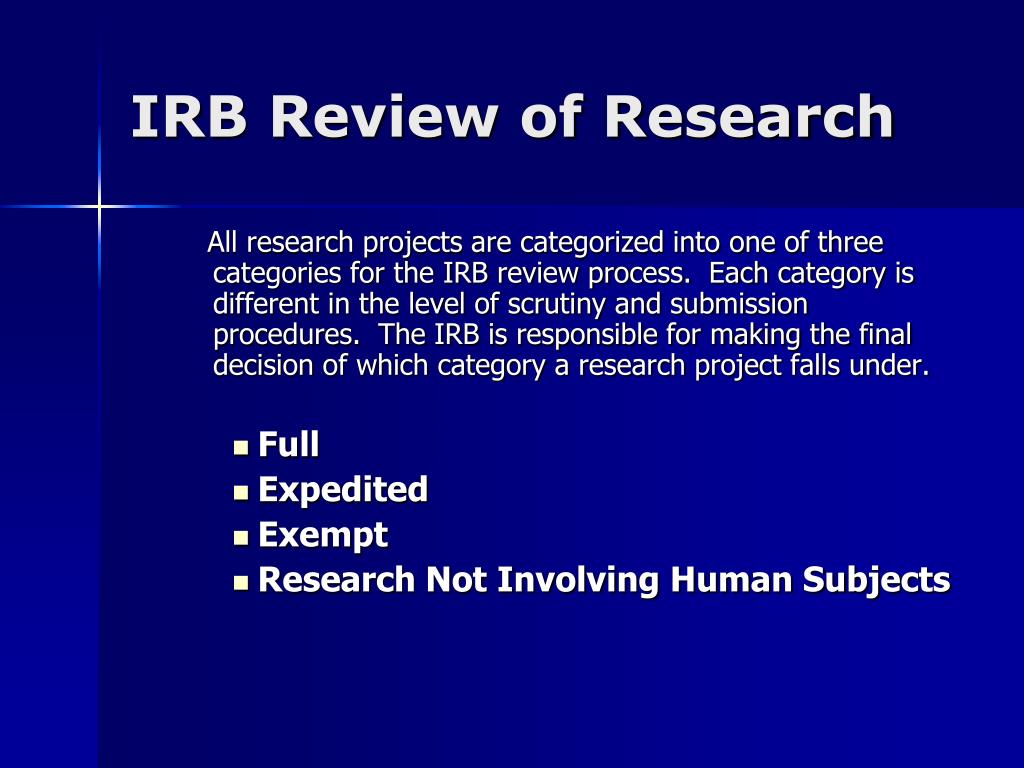 IRB Review of Research

All research projects are categorized into one of three categories for the IRB review process.  Each category is different in the level of scrutiny and submission procedures.  The IRB is responsible for making the final decision of which category a research project falls under.

- Full
- Expedited
- Exempt
- Research Not Involving Human Subjects